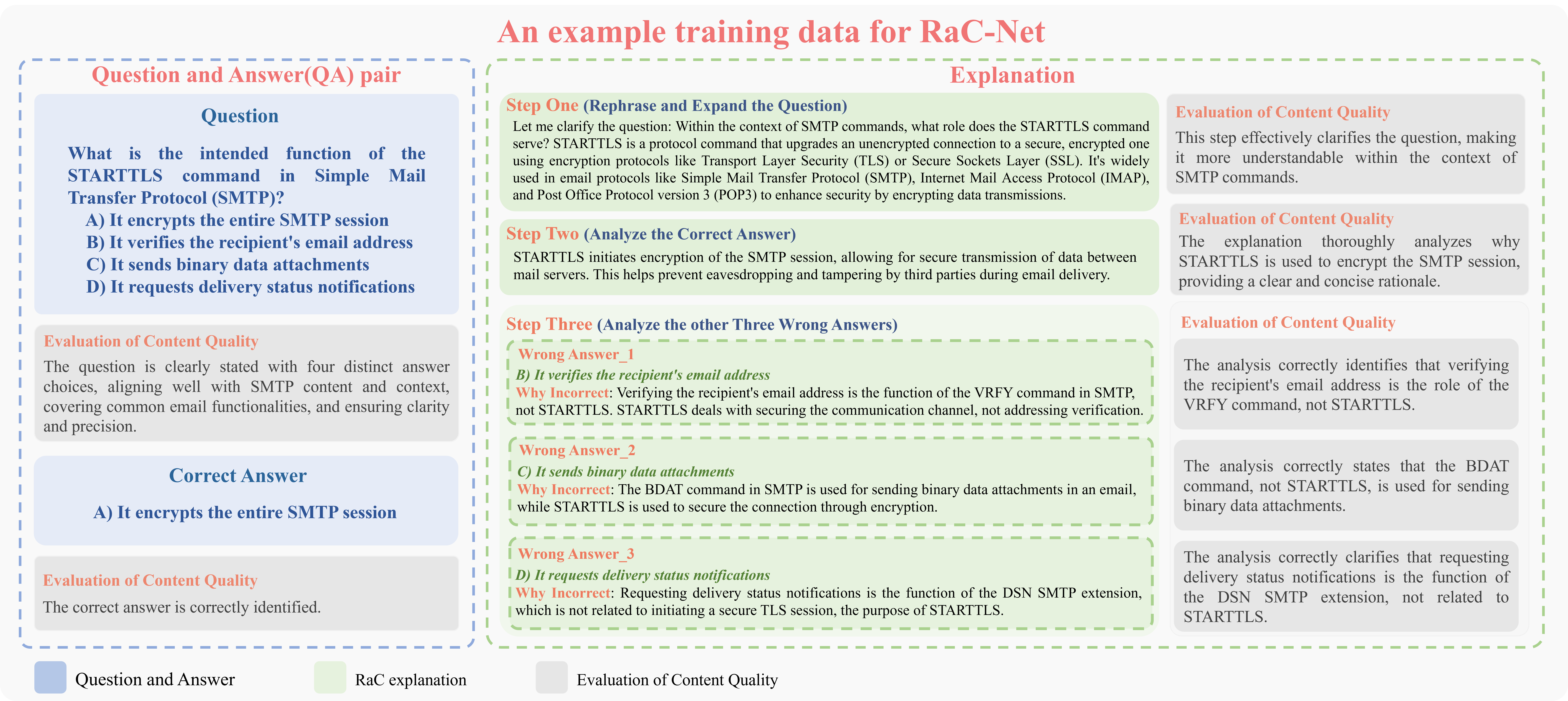 An example training data for RaC-Net

Question and Answer(QA) pair

Question

What is the intended function of the STARTTLS command in Simple Mail Transfer Protocol (SMTP)?
A) It encrypts the entire SMTP session
B) It verifies the recipient's email address
C) It sends binary data attachments
D) It requests delivery status notifications

Evaluation of Content Quality
The question is clearly stated with four distinct answer choices, aligning well with SMTP content and context, covering common email functionalities, and ensuring clarity and precision.

Correct Answer

A) It encrypts the entire SMTP session

Evaluation of Content Quality
The correct answer is correctly identified.

Explanation

Step One (Rephrase and Expand the Question)
Let me clarify the question: Within the context of SMTP commands, what role does the STARTTLS command serve? STARTTLS is a protocol command that upgrades an unencrypted connection to a secure, encrypted one using encryption protocols like Transport Layer Security (TLS) or Secure Sockets Layer (SSL). It's widely used in email protocols like Simple Mail Transfer Protocol (SMTP), Internet Mail Access Protocol (IMAP), and Post Office Protocol version 3 (POP3) to enhance security by encrypting data transmissions.

Evaluation of Content Quality
This step effectively clarifies the question, making it more understandable within the context of SMTP commands.

Step Two (Analyze the Correct Answer)
STARTTLS initiates encryption of the SMTP session, allowing for secure transmission of data between mail servers. This helps prevent eavesdropping and tampering by third parties during email delivery.

Evaluation of Content Quality
The explanation thoroughly analyzes why STARTTLS is used to encrypt the SMTP session, providing a clear and concise rationale.

Step Three (Analyze the other Three Wrong Answers)

Wrong Answer_1
B) It verifies the recipient's email address
Why Incorrect: Verifying the recipient's email address is the function of the VRFY command in SMTP, not STARTTLS. STARTTLS deals with securing the communication channel, not addressing verification.

Wrong Answer_2
C) It sends binary data attachments
Why Incorrect: The BDAT command in SMTP is used for sending binary data attachments in an email, while STARTTLS is used to secure the connection through encryption.

Wrong Answer_3
D) It requests delivery status notifications
Why Incorrect: Requesting delivery status notifications is the function of the DSN SMTP extension, which is not related to initiating a secure TLS session, the purpose of STARTTLS.

Evaluation of Content Quality

The analysis correctly identifies that verifying the recipient's email address is the role of the VRFY command, not STARTTLS.

The analysis correctly states that the BDAT command, not STARTTLS, is used for sending binary data attachments.

The analysis correctly clarifies that requesting delivery status notifications is the function of the DSN SMTP extension, not related to STARTTLS.

Question and Answer
RaC explanation
Evaluation of Content Quality